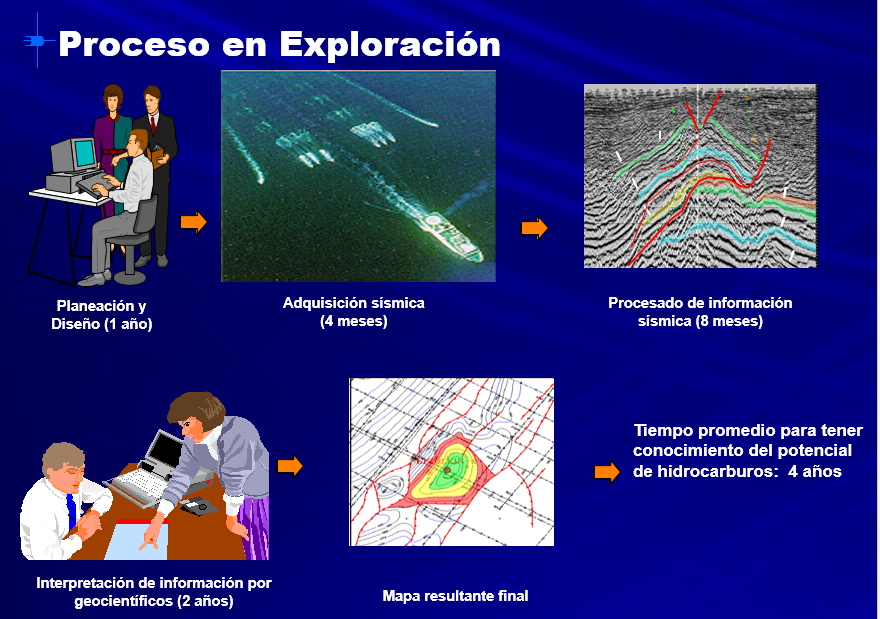 Proceso en Exploración

Planeación y Diseño (1 año)

Adquisición sísmica (4 meses)

Procesado de información sísmica (8 meses)

Interpretación de información por geocientíficos (2 años)

Mapa resultante final

Tiempo promedio para tener conocimiento del potencial de hidrocarburos: 4 años